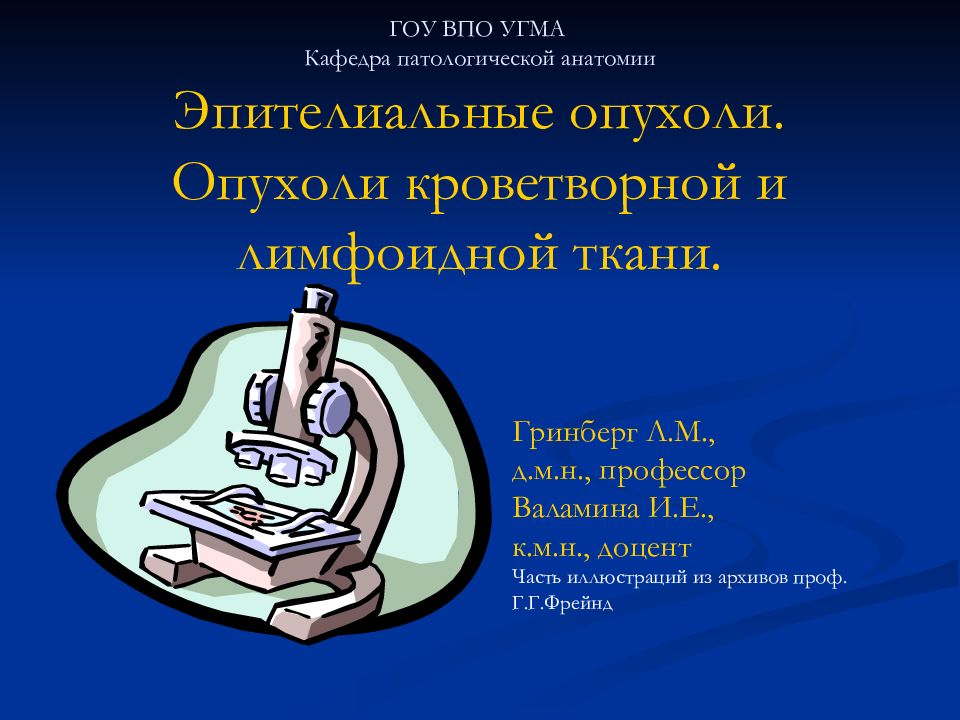 ГОУ ВПО УГМА
Кафедра патологической анатомии

Эпителиальные опухоли. Опухоли кроветворной и лимфоидной ткани.

Гринберг Л.М.,
д.м.н., профессор
Валамина И.Е.,
к.м.н., доцент
Часть иллюстраций из архивов проф. Г.Г.Фрейнд